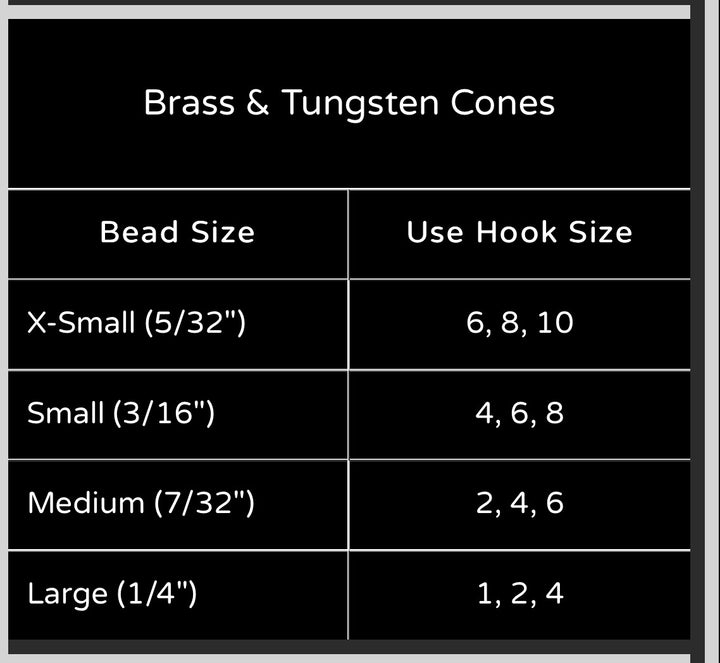 Brass & Tungsten Cones

| Bead Size | Use Hook Size |
|---|---|
| X-Small (5/32") | 6, 8, 10 |
| Small (3/16") | 4, 6, 8 |
| Medium (7/32") | 2, 4, 6 |
| Large (1/4") | 1, 2, 4 |